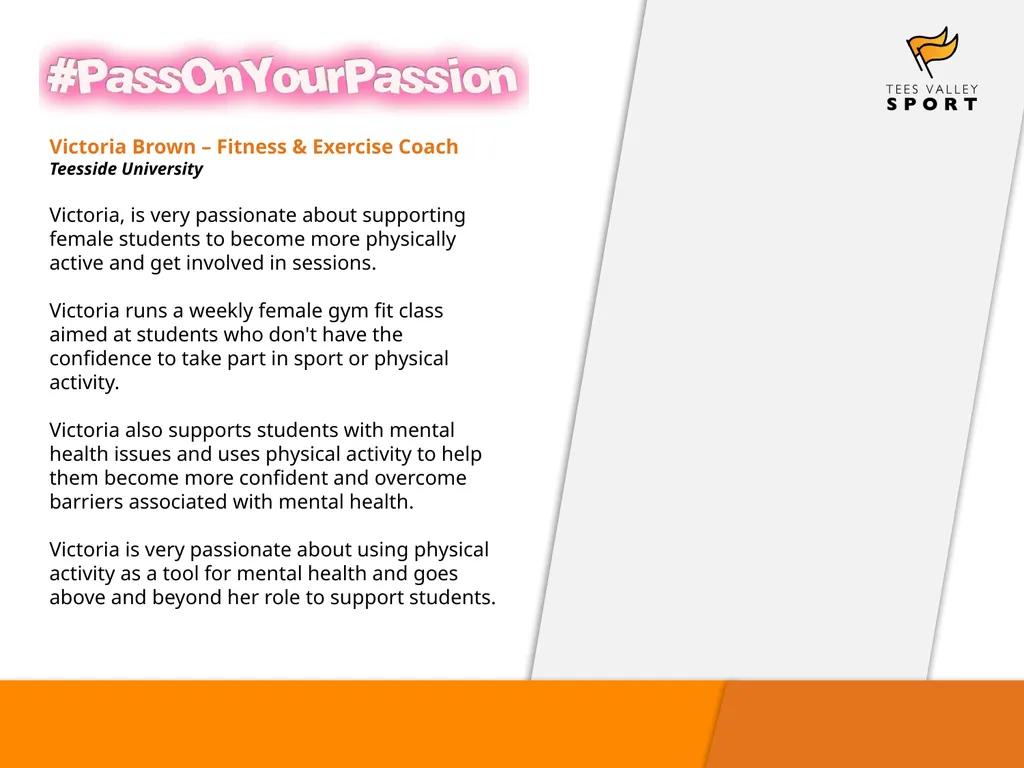 #PassOnYourPassion

TEES VALLEY
SPORT

Victoria Brown – Fitness & Exercise Coach
Teesside University

Victoria, is very passionate about supporting female students to become more physically active and get involved in sessions.

Victoria runs a weekly female gym fit class aimed at students who don't have the confidence to take part in sport or physical activity.

Victoria also supports students with mental health issues and uses physical activity to help them become more confident and overcome barriers associated with mental health.

Victoria is very passionate about using physical activity as a tool for mental health and goes above and beyond her role to support students.